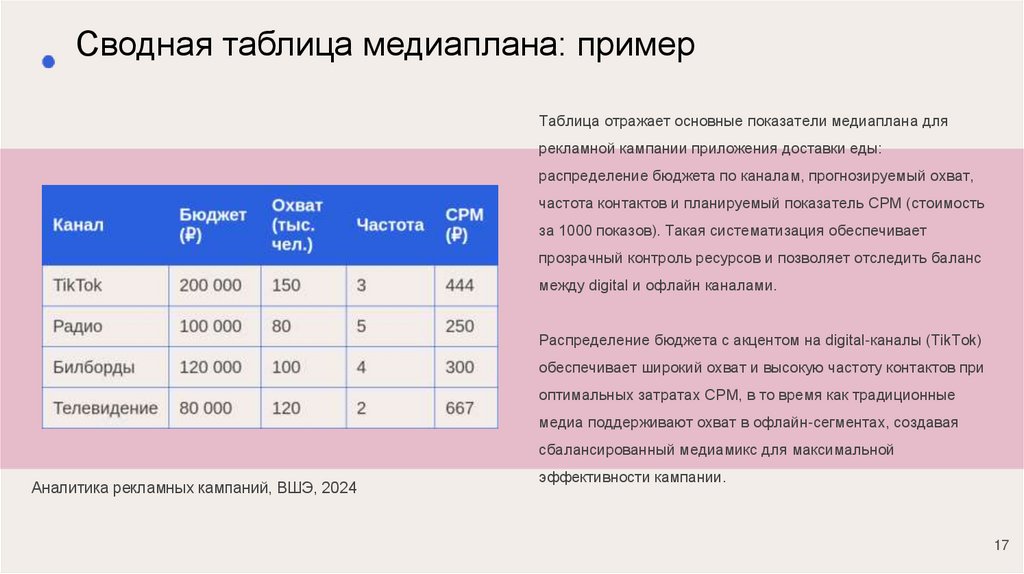 Сводная таблица медиаплана: пример

| Канал | Бюджет (₽) | Охват (тыс. чел.) | Частота | CPM (₽) |
|---|---|---|---|---|
| TikTok | 200 000 | 150 | 3 | 444 |
| Радио | 100 000 | 80 | 5 | 250 |
| Билборды | 120 000 | 100 | 4 | 300 |
| Телевидение | 80 000 | 120 | 2 | 667 |

Аналитика рекламных кампаний, ВШЭ, 2024

Таблица отражает основные показатели медиаплана для рекламной кампании приложения доставки еды: распределение бюджета по каналам, прогнозируемый охват, частота контактов и планируемый показатель CPM (стоимость за 1000 показов). Такая систематизация обеспечивает прозрачный контроль ресурсов и позволяет отследить баланс между digital и офлайн каналами.

Распределение бюджета с акцентом на digital-каналы (TikTok) обеспечивает широкий охват и высокую частоту контактов при оптимальных затратах CPM, в то время как традиционные медиа поддерживают охват в офлайн-сегментах, создавая сбалансированный медиамикс для максимальной эффективности кампании.

17